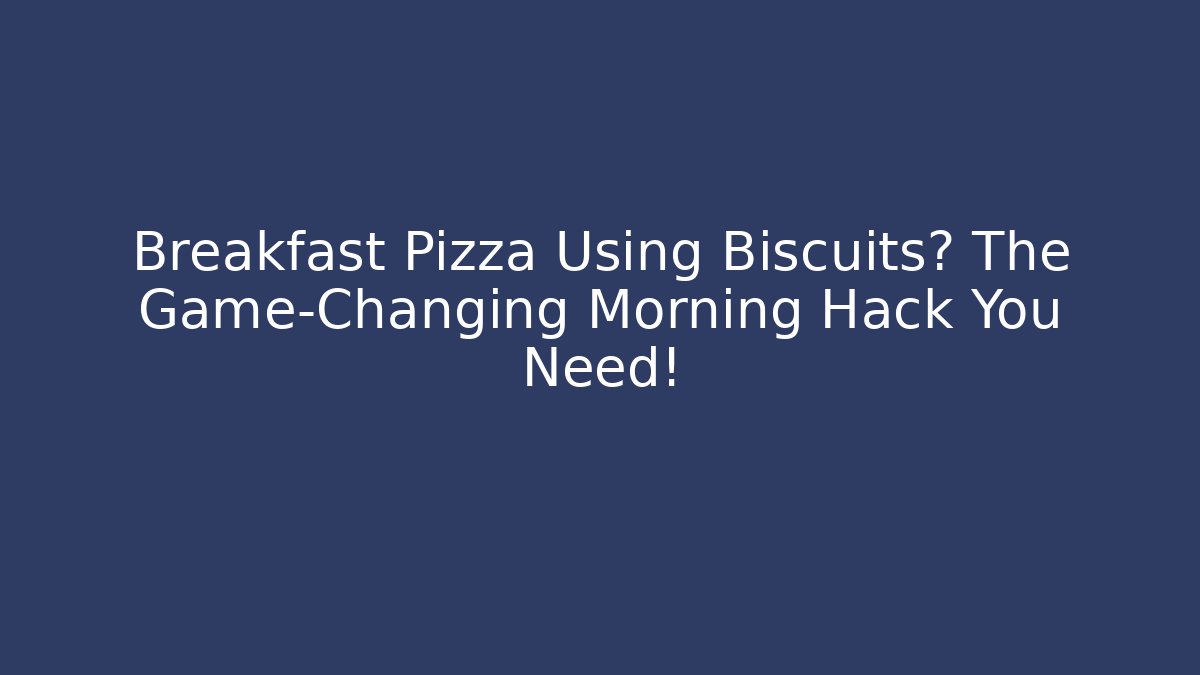 Breakfast Pizza Using Biscuits? The Game-Changing Morning Hack You Need!